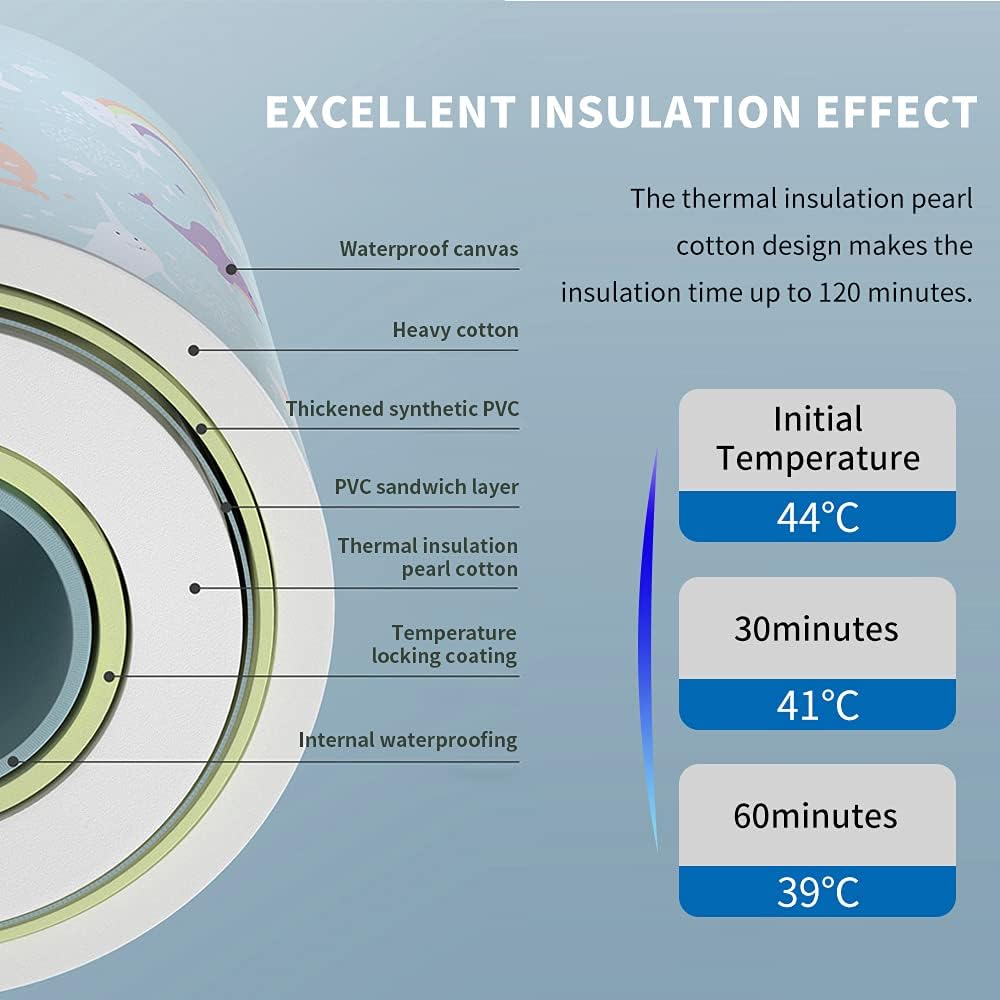 EXCELLENT INSULATION EFFECT

The thermal insulation pearl cotton design makes the insulation time up to 120 minutes.

Waterproof canvas

Heavy cotton

Thickened synthetic PVC

PVC sandwich layer

Thermal insulation pearl cotton

Temperature locking coating

Internal waterproofing

Initial Temperature
44°C

30minutes
41°C

60minutes
39°C